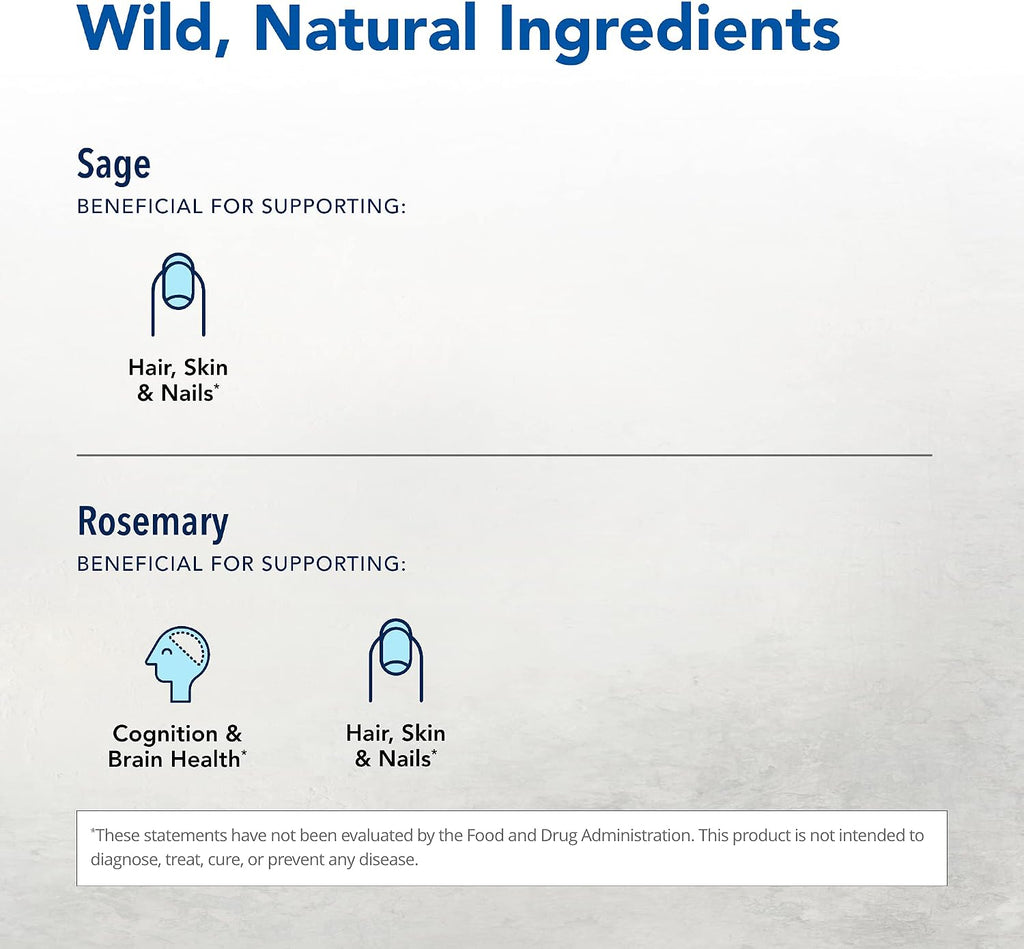 Wild, Natural Ingredients

Sage
BENEFICIAL FOR SUPPORTING:

Hair, Skin & Nails*

Rosemary
BENEFICIAL FOR SUPPORTING:

Cognition & Brain Health*

Hair, Skin & Nails*

*These statements have not been evaluated by the Food and Drug Administration. This product is not intended to diagnose, treat, cure, or prevent any disease.